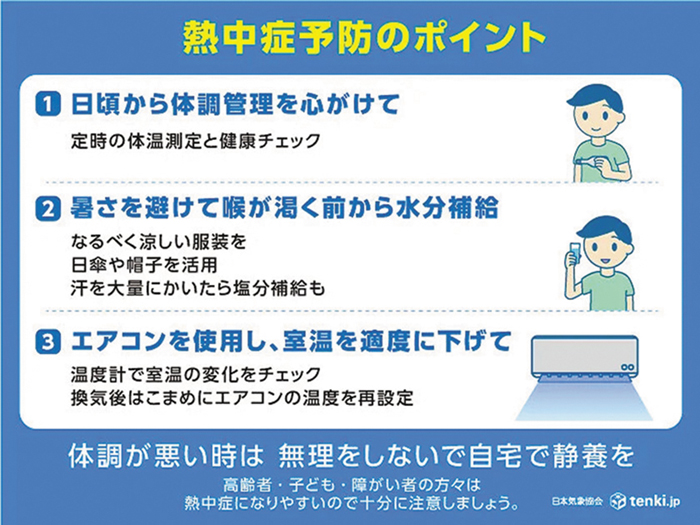 熱中症予防のポイント

1 日頃から体調管理を心がけて

定時の体温測定と健康チェック

2 暑さを避けて喉が渇く前から水分補給

なるべく涼しい服装を
日傘や帽子を活用
汗を大量にかいたら塩分補給も

3 エアコンを使用し、室温を適度に下げて

温度計で室温の変化をチェック
換気後はこまめにエアコンの温度を再設定

体調が悪い時は 無理をしないで自宅で静養を

高齢者・子ども・障がい者の方々は
熱中症になりやすいので十分に注意しましょう。

日本気象協会 tenki.jp